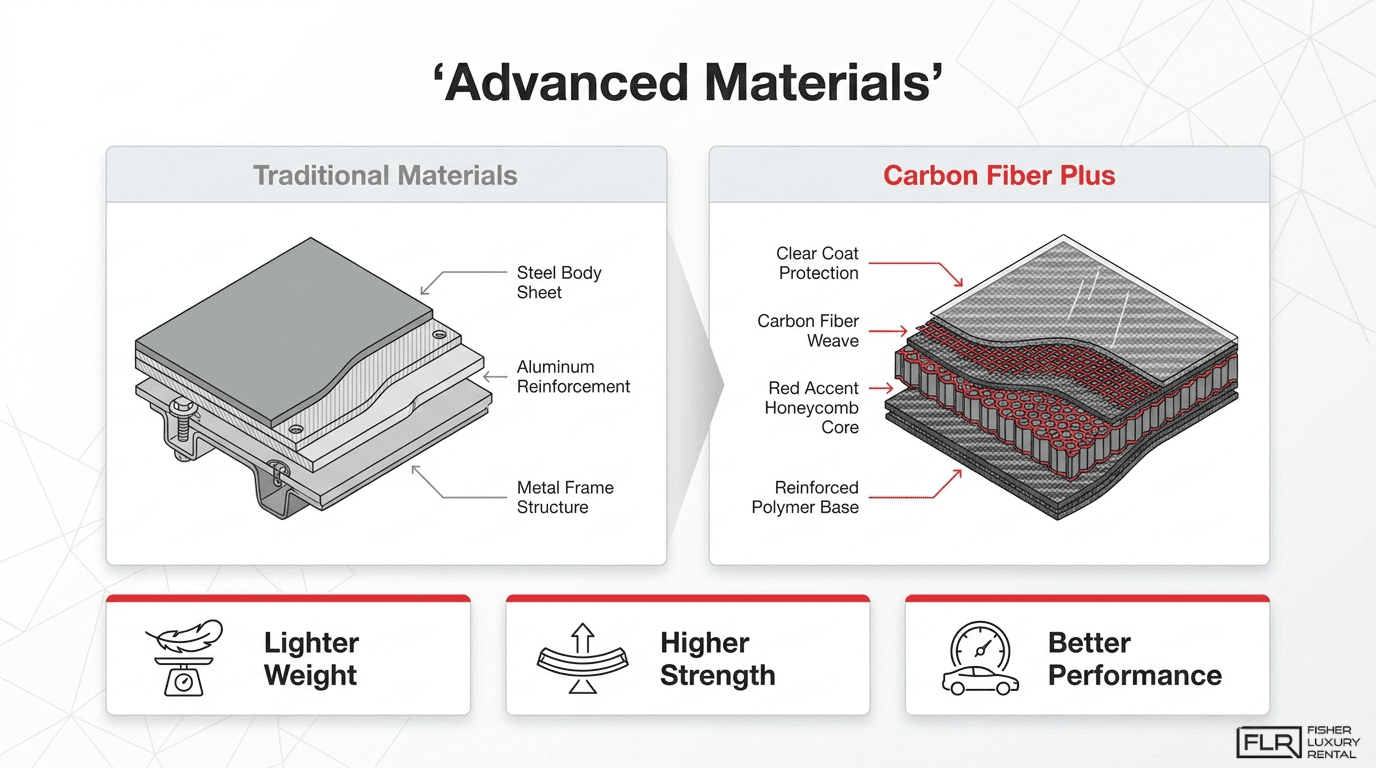 ‘Advanced Materials’

Traditional Materials

Steel Body Sheet

Aluminum Reinforcement

Metal Frame Structure

Carbon Fiber Plus

Clear Coat Protection

Carbon Fiber Weave

Red Accent Honeycomb Core

Reinforced Polymer Base

Lighter Weight

Higher Strength

Better Performance

FLR FISHER LUXURY RENTAL